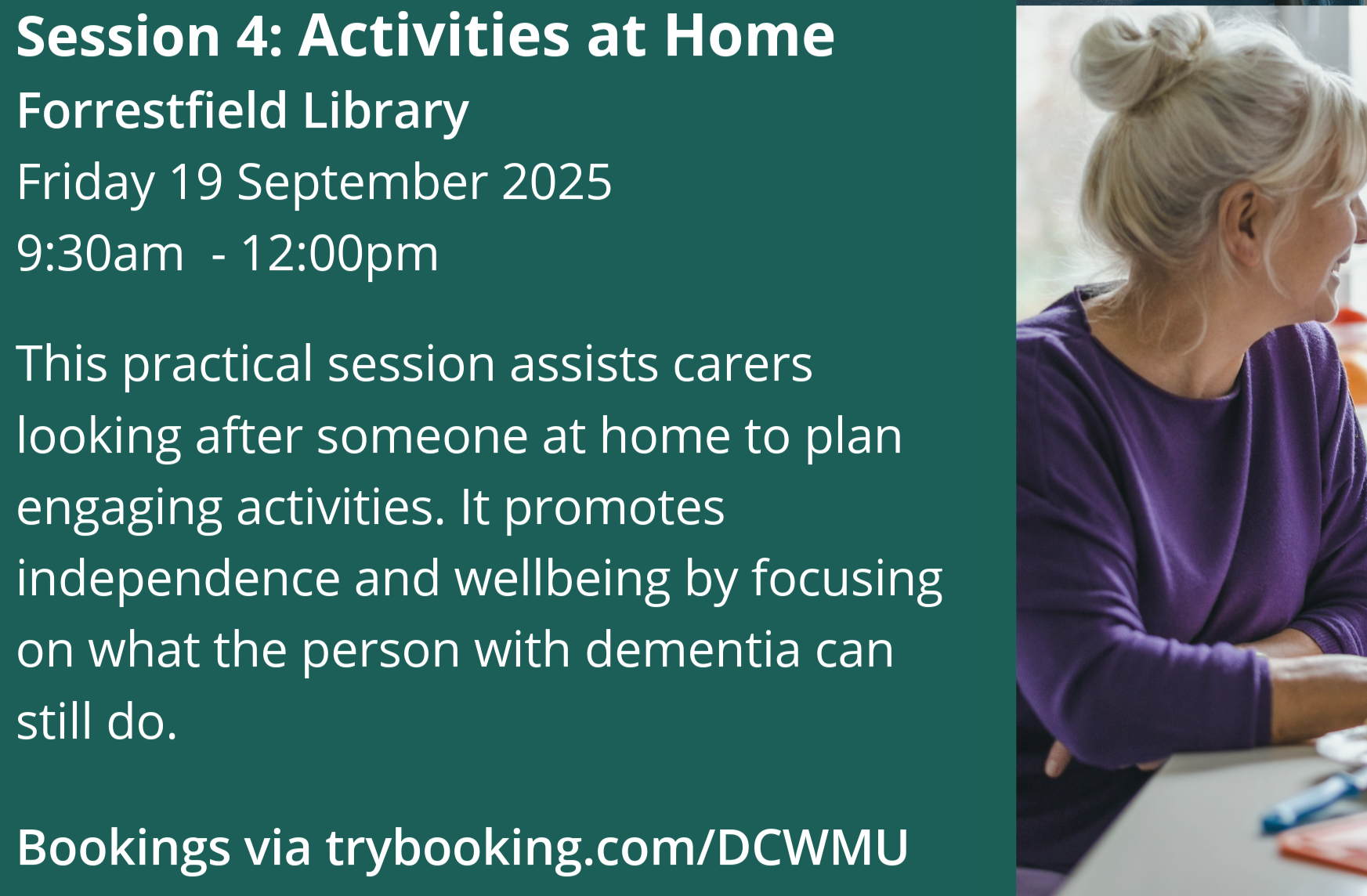 Session 4: Activities at Home
Forrestfield Library
Friday 19 September 2025
9:30am - 12:00pm

This practical session assists carers looking after someone at home to plan engaging activities. It promotes independence and wellbeing by focusing on what the person with dementia can still do.

Bookings via trybooking.com/DCWMU